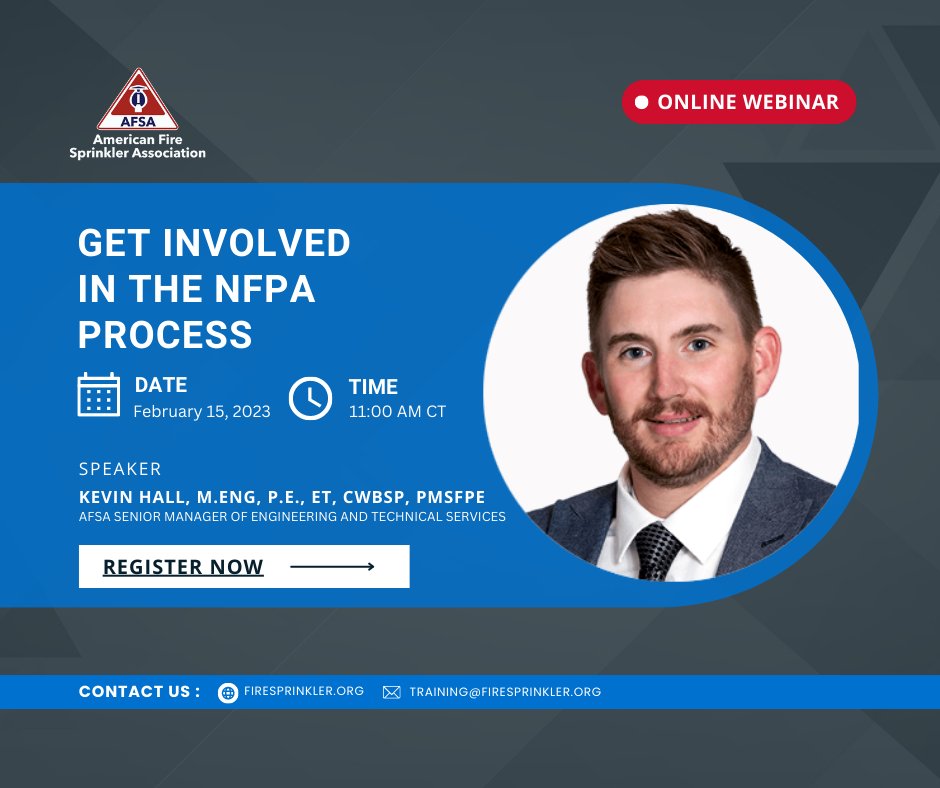 AFSA
American Fire
Sprinkler Association

ONLINE WEBINAR

GET INVOLVED IN THE NFPA PROCESS

DATE
February 15, 2023

TIME
11:00 AM CT

SPEAKER
KEVIN HALL, M.ENG, P.E., ET, CWBSP, PMSFPE
AFSA SENIOR MANAGER OF ENGINEERING AND TECHNICAL SERVICES

REGISTER NOW

CONTACT US : FIRESPRINKLER.ORG TRAINING@FIRESPRINKLER.ORG